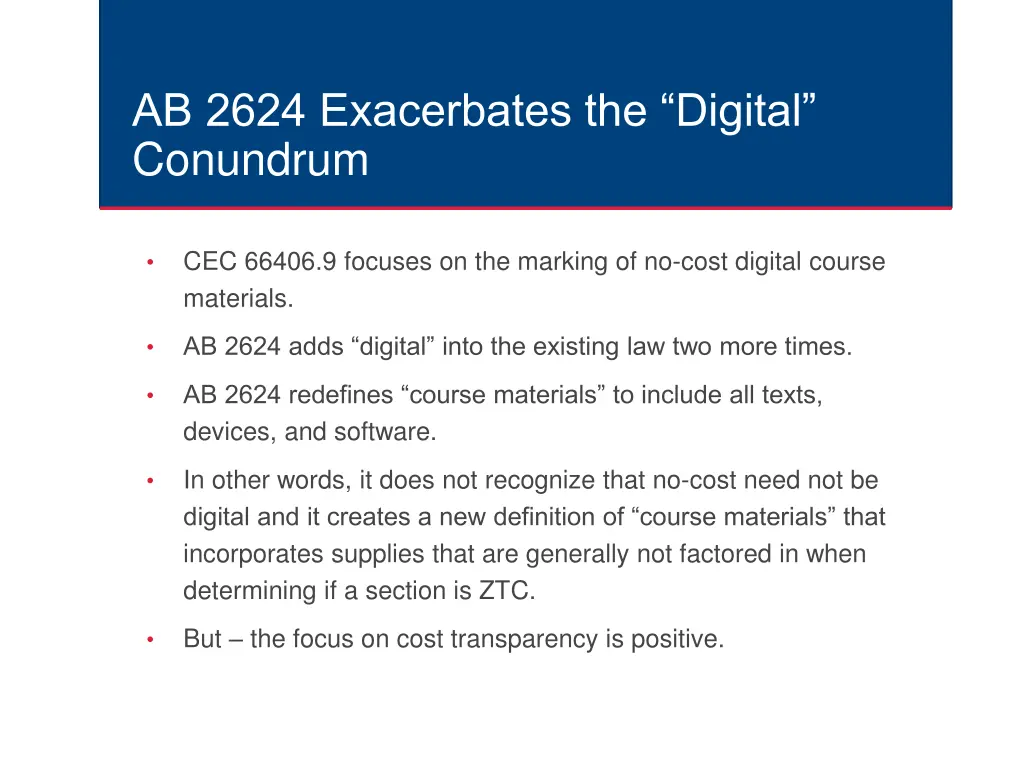 AB 2624 Exacerbates the “Digital” Conundrum

• CEC 66406.9 focuses on the marking of no-cost digital course materials.

• AB 2624 adds “digital” into the existing law two more times.

• AB 2624 redefines “course materials” to include all texts, devices, and software.

• In other words, it does not recognize that no-cost need not be digital and it creates a new definition of “course materials” that incorporates supplies that are generally not factored in when determining if a section is ZTC.

• But – the focus on cost transparency is positive.